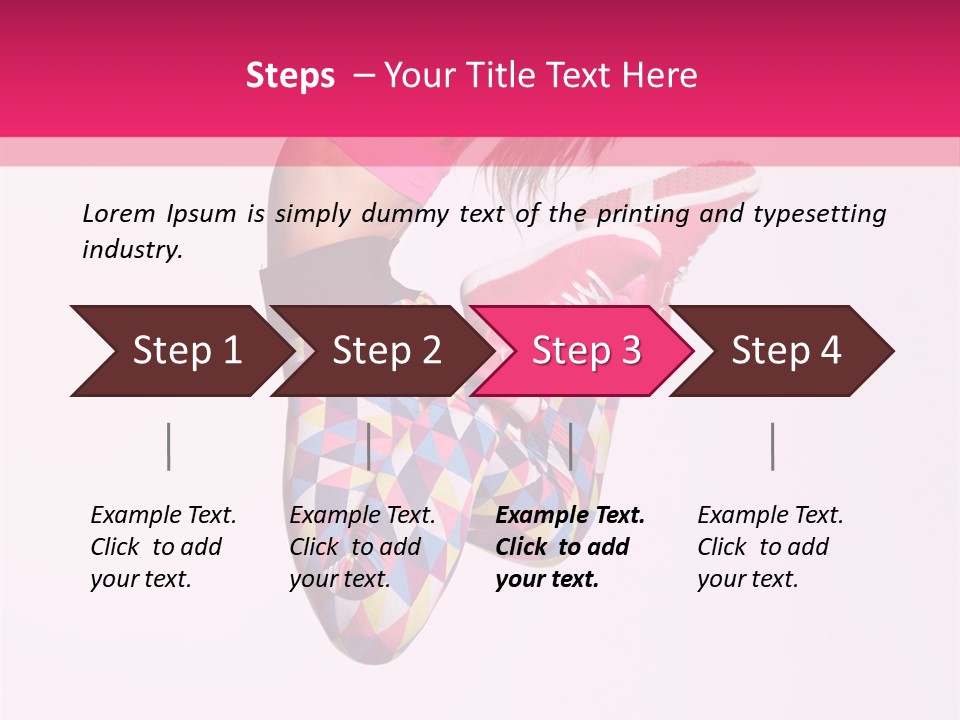 Steps – Your Title Text Here

Lorem Ipsum is simply dummy text of the printing and typesetting industry.

Step 1

Step 2

Step 3

Step 4

Example Text. Click to add your text.

Example Text. Click to add your text.

Example Text. Click to add your text.

Example Text. Click to add your text.